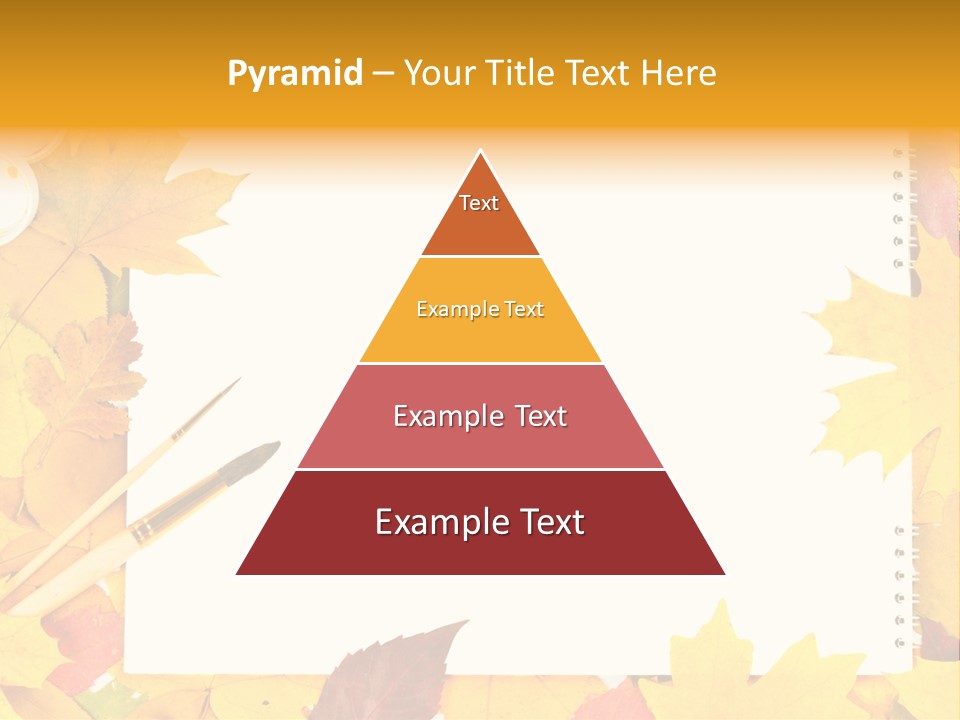 Pyramid – Your Title Text Here

Text

Example Text

Example Text

Example Text